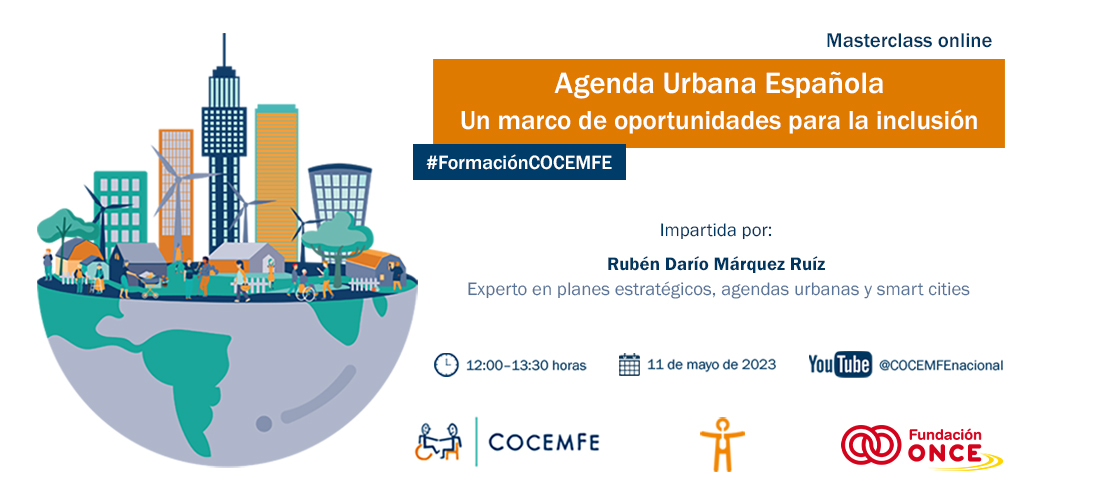 Masterclass online

Agenda Urbana Española
Un marco de oportunidades para la inclusión

#FormaciónCOCEMFE

Impartida por:

Rubén Darío Márquez Ruíz
Experto en planes estratégicos, agendas urbanas y smart cities

12:00–13:30 horas

11 de mayo de 2023

YouTube @COCEMFEnacional

COCEMFE

Fundación ONCE